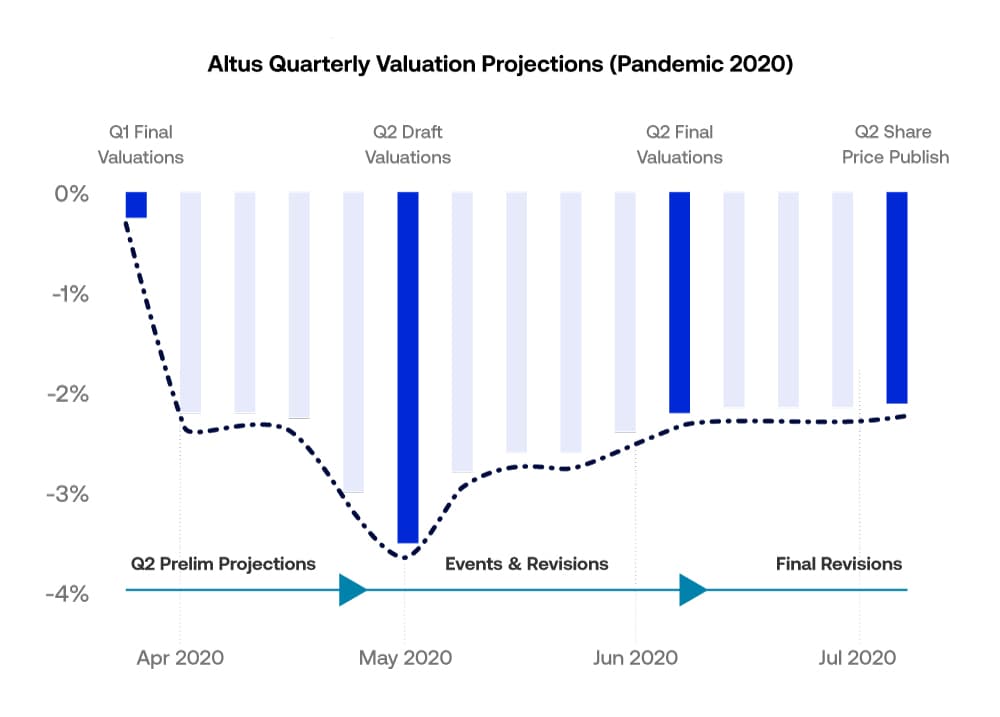 Altus Quarterly Valuation Projections (Pandemic 2020)

Q1 Final Valuations

Q2 Draft Valuations

Q2 Final Valuations

Q2 Share Price Publish

0%

-1%

-2%

-3%

-4%

Q2 Prelim Projections

Events & Revisions

Final Revisions

Apr 2020

May 2020

Jun 2020

Jul 2020